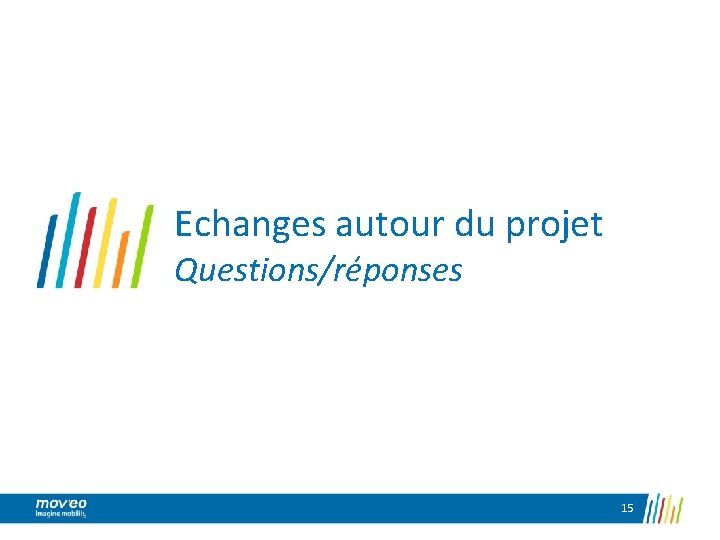 Echanges autour du projet
Questions/réponses

mov'eo
Imagine mobility

15